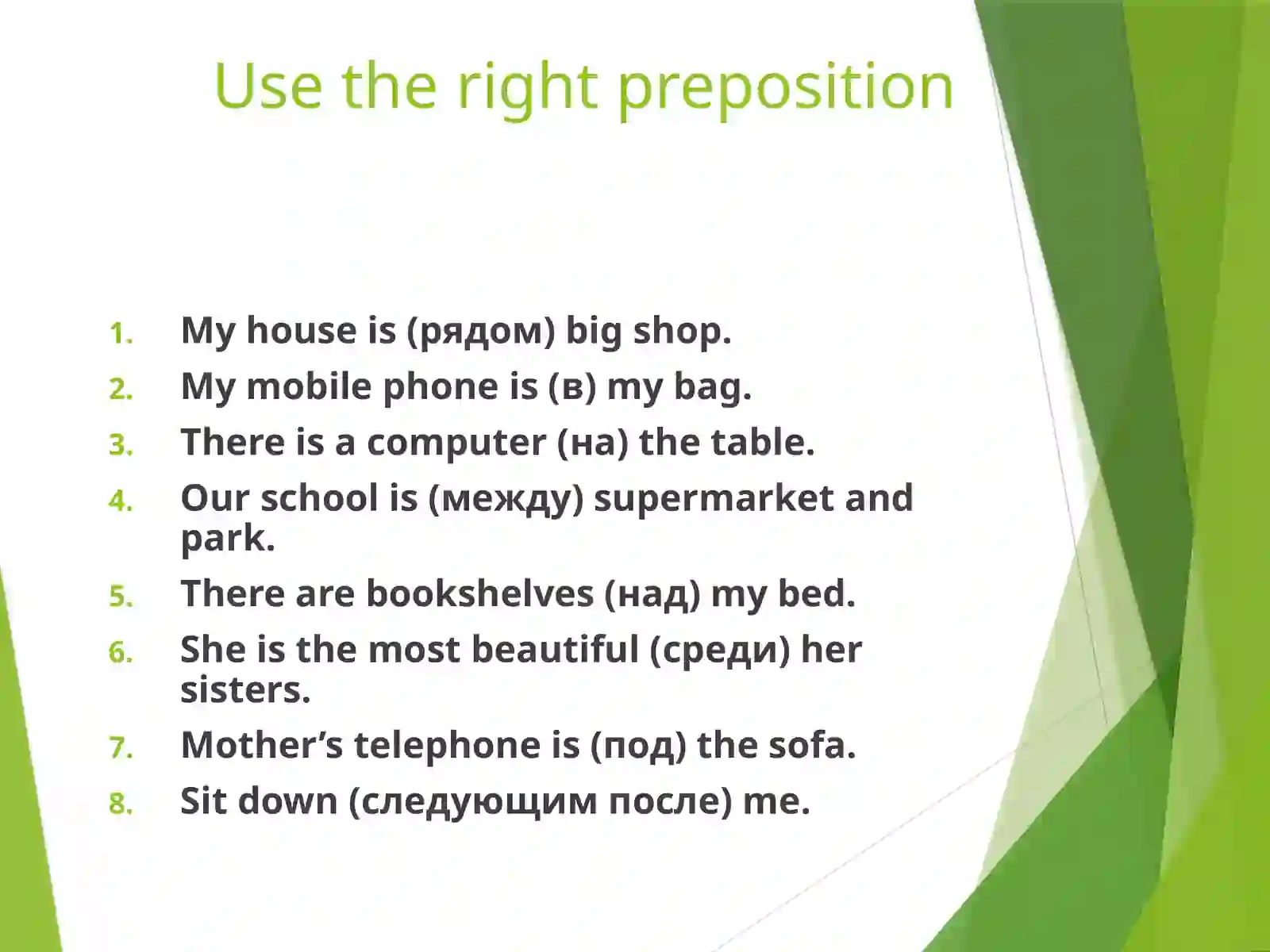 Use the right preposition

1. My house is (рядом) big shop.
2. My mobile phone is (в) my bag.
3. There is a computer (на) the table.
4. Our school is (между) supermarket and park.
5. There are bookshelves (над) my bed.
6. She is the most beautiful (среди) her sisters.
7. Mother’s telephone is (под) the sofa.
8. Sit down (следующим после) me.